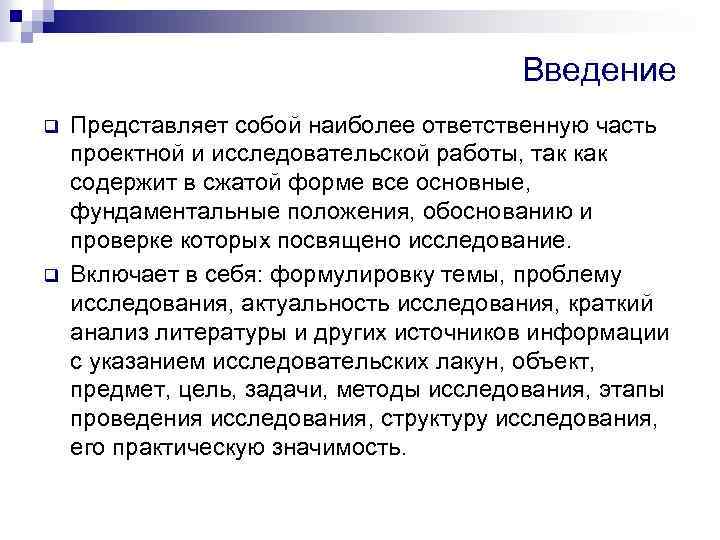 Введение

Представляет собой наиболее ответственную часть проектной и исследовательской работы, так как содержит в сжатой форме все основные, фундаментальные положения, обоснованию и проверке которых посвящено исследование.

Включает в себя: формулировку темы, проблему исследования, актуальность исследования, краткий анализ литературы и других источников информации с указанием исследовательских лакун, объект, предмет, цель, задачи, методы исследования, этапы проведения исследования, структуру исследования, его практическую значимость.